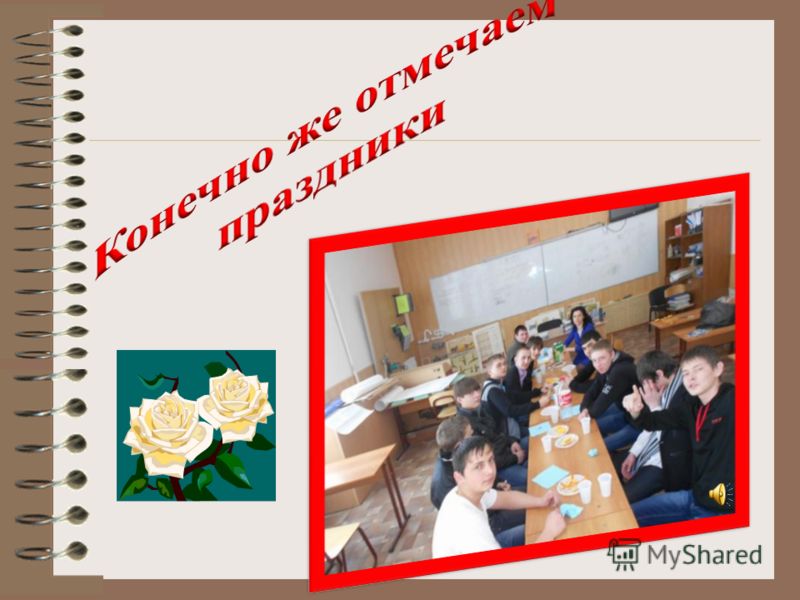 Конечно же отмечаем праздники

MyShared